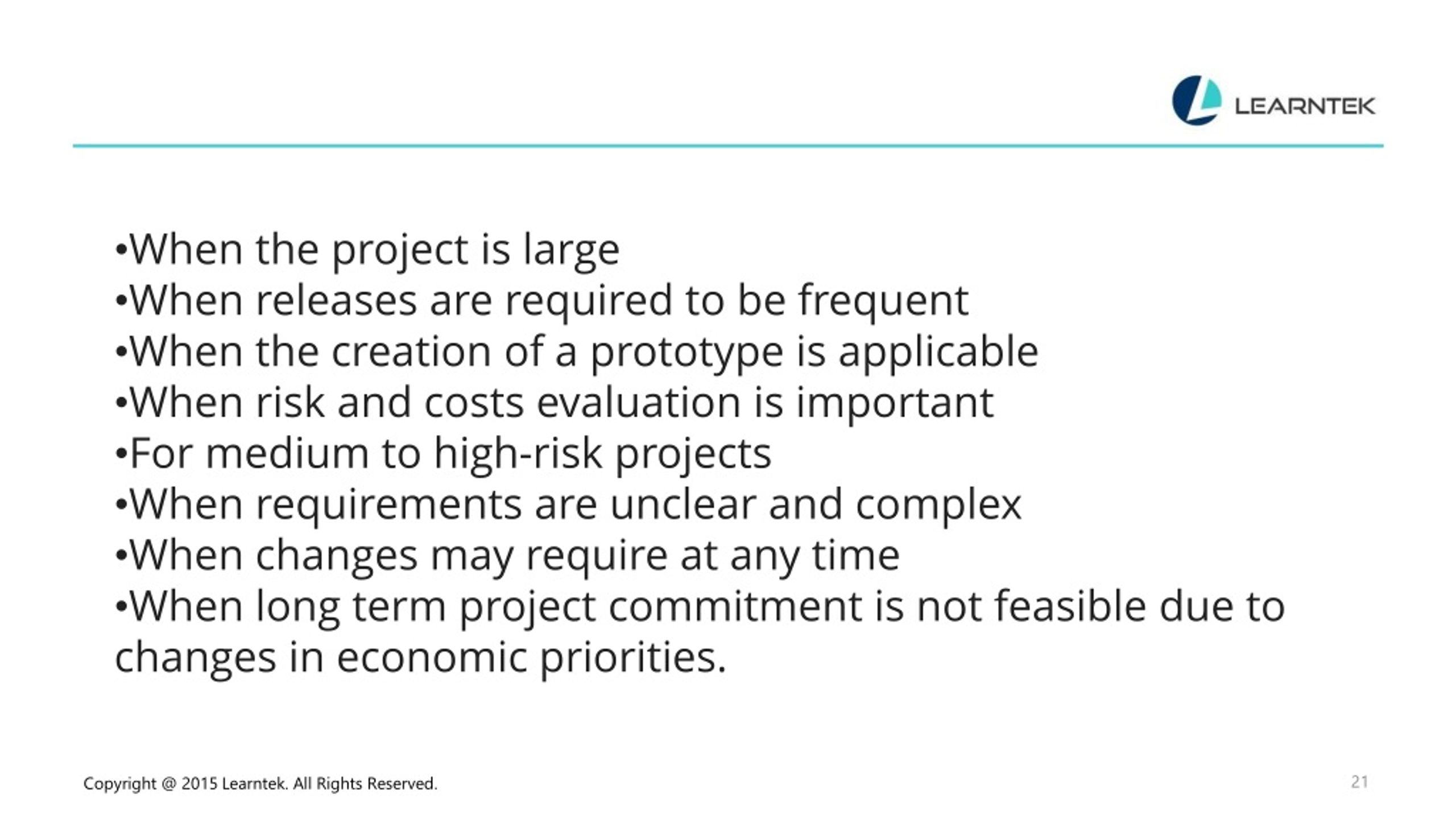 LEARNTEK

•When the project is large
•When releases are required to be frequent
•When the creation of a prototype is applicable
•When risk and costs evaluation is important
•For medium to high-risk projects
•When requirements are unclear and complex
•When changes may require at any time
•When long term project commitment is not feasible due to changes in economic priorities.

Copyright @ 2015 Learntek. All Rights Reserved.

21